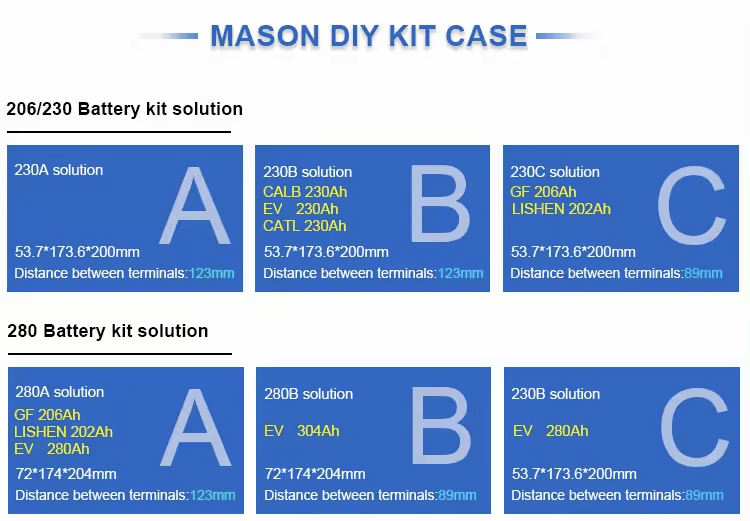 MASON DIY KIT CASE

206/230 Battery kit solution

230A solution
A
53.7*173.6*200mm
Distance between terminals:123mm

230B solution
CALB 230Ah
EV 230Ah
CATL 230Ah
B
53.7*173.6*200mm
Distance between terminals:123mm

230C solution
GF 206Ah
LISHEN 202Ah
C
53.7*173.6*200mm
Distance between terminals:89mm

280 Battery kit solution

280A solution
GF 206Ah
LISHEN 202Ah
EV 280Ah
A
72*174*204mm
Distance between terminals:123mm

280B solution
EV 304Ah
B
72*174*204mm
Distance between terminals:89mm

230B solution
EV 280Ah
C
53.7*173.6*200mm
Distance between terminals:89mm